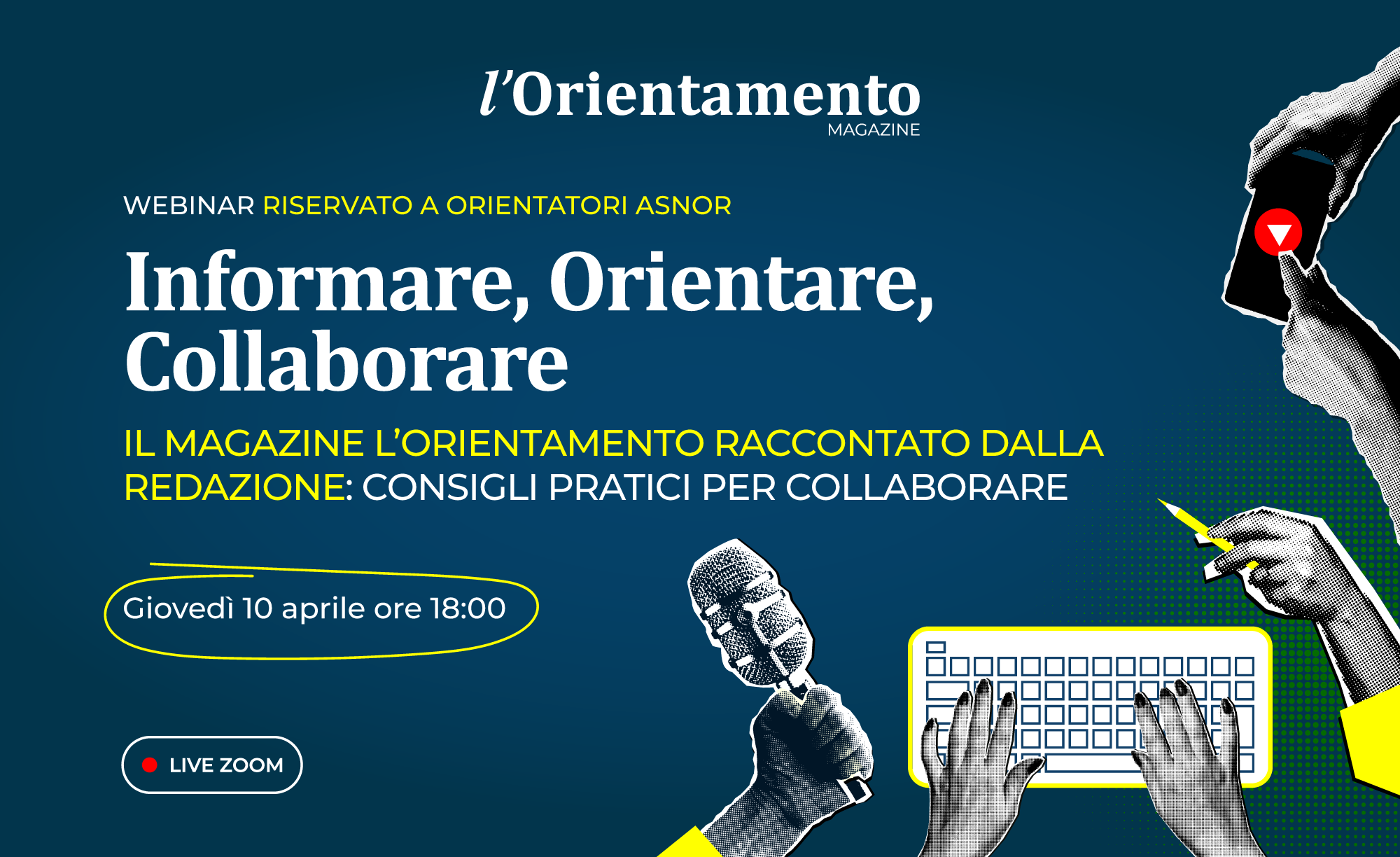 l'Orientamento
MAGAZINE

WEBINAR RISERVATO A ORIENTATORI ASNOR

Informare, Orientare, Collaborare

IL MAGAZINE L'ORIENTAMENTO RACCONTATO DALLA REDAZIONE: CONSIGLI PRATICI PER COLLABORARE

Giovedì 10 aprile ore 18:00

LIVE ZOOM